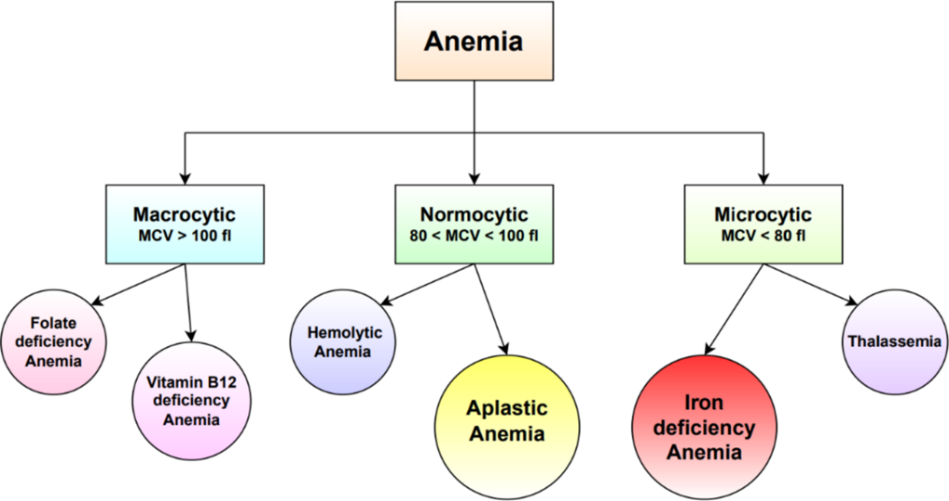 Anemia

Macrocytic
MCV > 100 fl

Normocytic
80 < MCV < 100 fl

Microcytic
MCV < 80 fl

Folate deficiency Anemia

Vitamin B12 deficiency Anemia

Hemolytic Anemia

Aplastic Anemia

Iron deficiency Anemia

Thalassemia